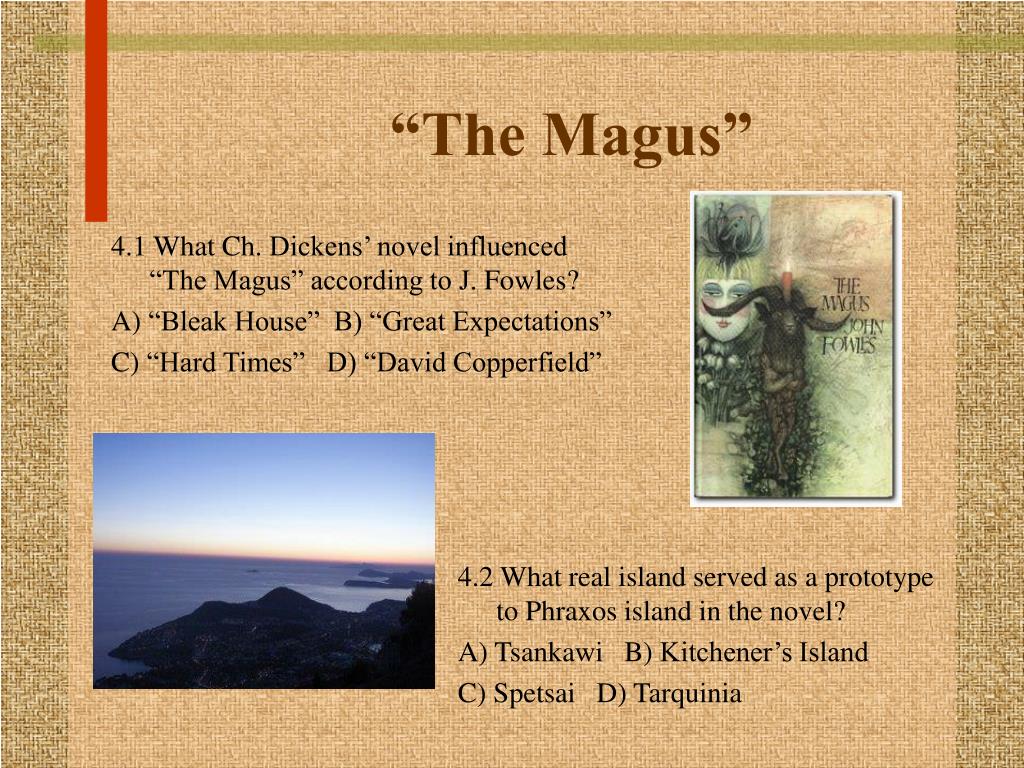 “The Magus”

4.1 What Ch. Dickens’ novel influenced “The Magus” according to J. Fowles?

A) “Bleak House” B) “Great Expectations”

C) “Hard Times” D) “David Copperfield”

THE MAGUS JOHN FOWLES

4.2 What real island served as a prototype to Phraxos island in the novel?

A) Tsankawi B) Kitchener’s Island

C) Spetsai D) Tarquinia